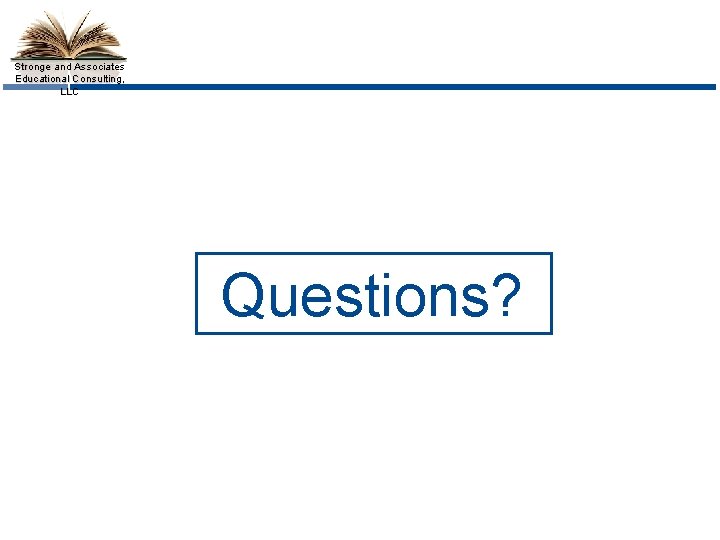 Stronge and Associates Educational Consulting, LLC

Questions?